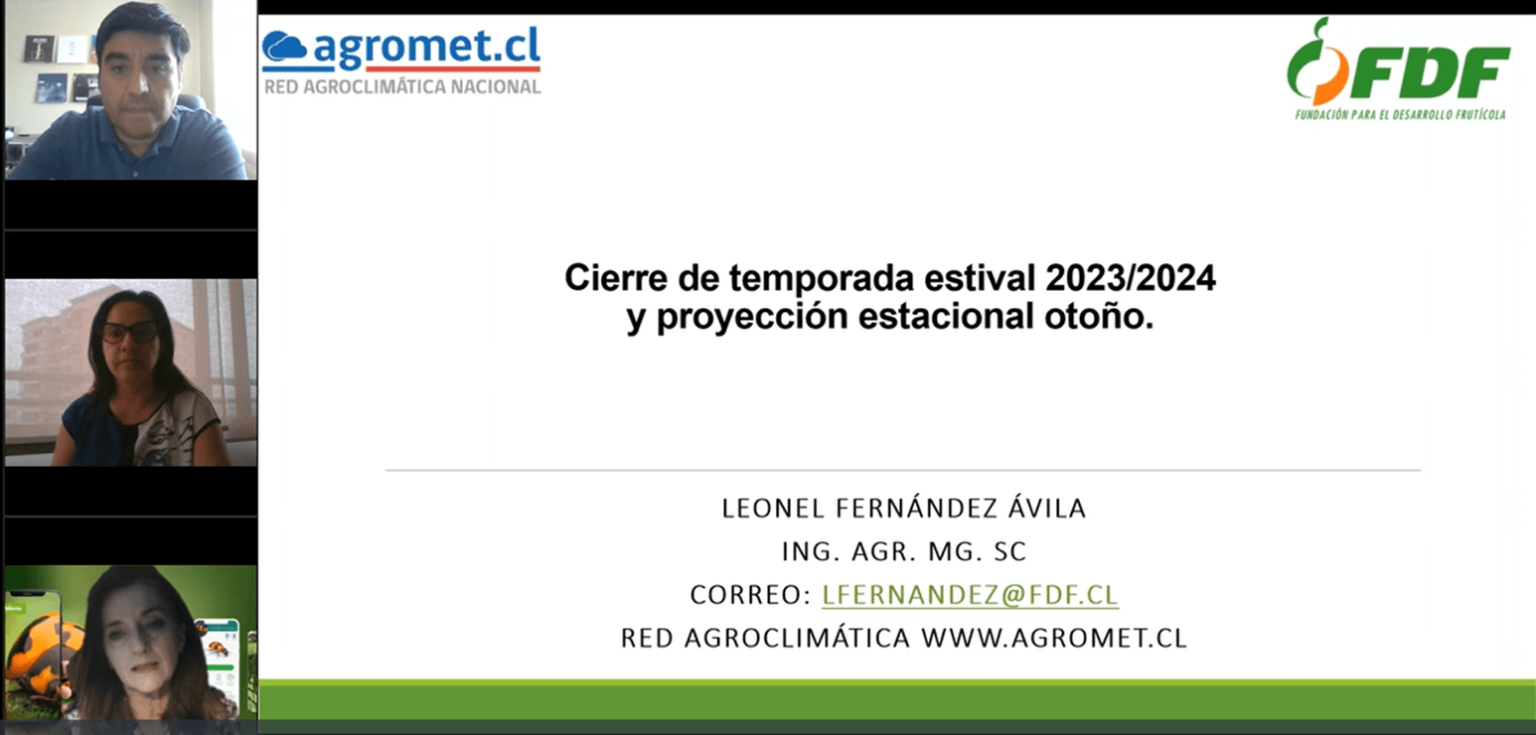 agromet.cl
RED AGROCLIMÁTICA NACIONAL

FDF
FUNDACIÓN PARA EL DESARROLLO FRUTÍCOLA

Cierre de temporada estival 2023/2024 y proyección estacional otoño.

LEONEL FERNÁNDEZ ÁVILA
ING. AGR. MG. SC
CORREO: LFERNANDEZ@FDF.CL
RED AGROCLIMÁTICA WWW.AGROMET.CL